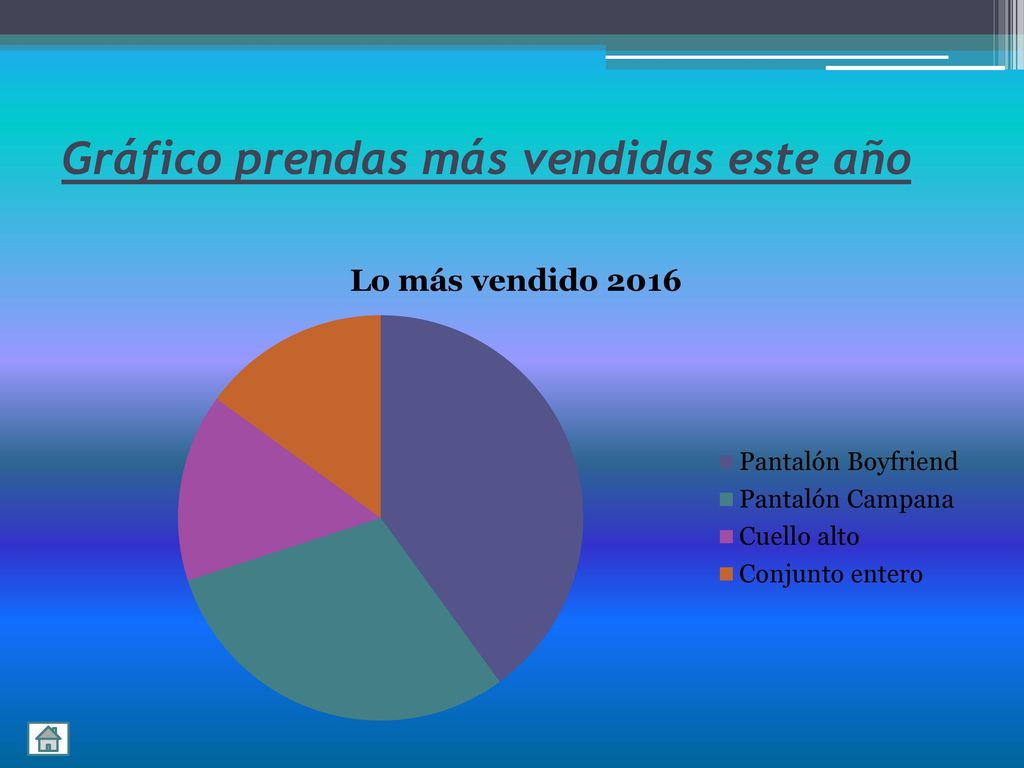 Gráfico prendas más vendidas este año

Lo más vendido 2016

Pantalón Boyfriend
Pantalón Campana
Cuello alto
Conjunto entero